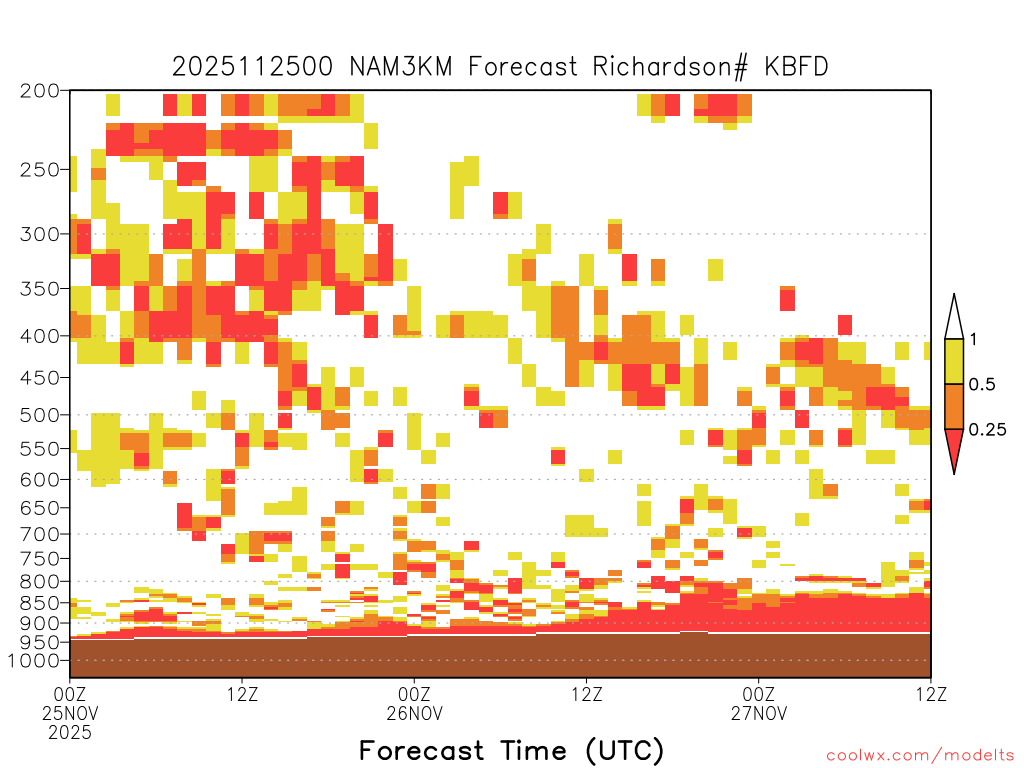 2025112500 NAM3KM Forecast Richardson# KBFD

200
250
300
350
400
450
500
550
600
650
700
750
800
850
900
950
1000

1
0.5
0.25

00Z 25NOV 2025
12Z
00Z 26NOV
12Z
00Z 27NOV
12Z

Forecast Time (UTC)

coolwx.com/modelts